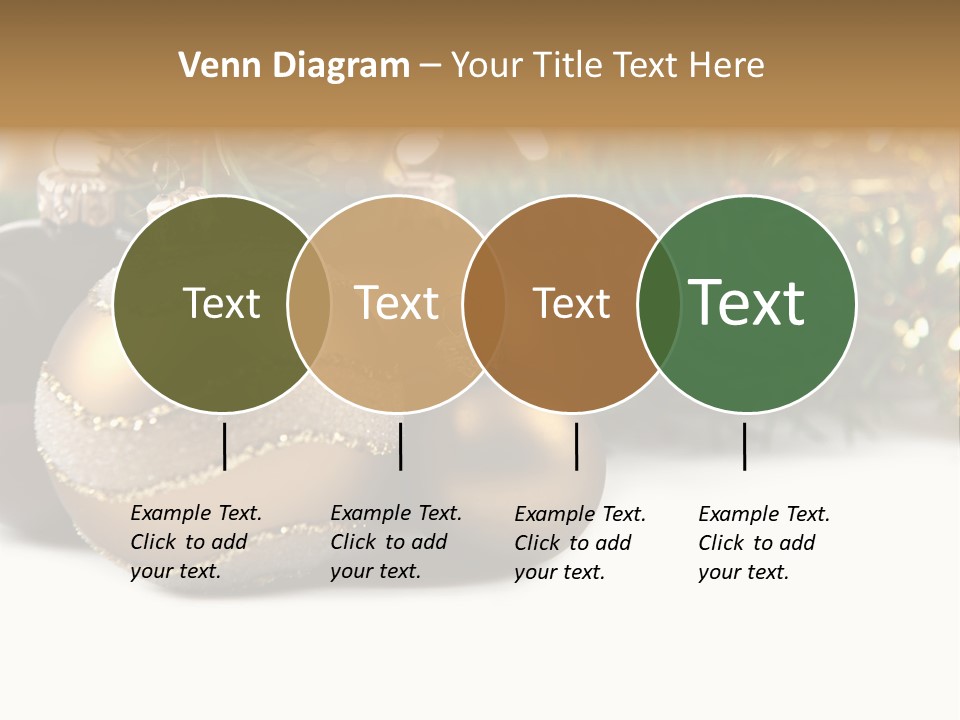 Venn Diagram – Your Title Text Here

Text

Text

Text

Text

Example Text. Click to add your text.

Example Text. Click to add your text.

Example Text. Click to add your text.

Example Text. Click to add your text.